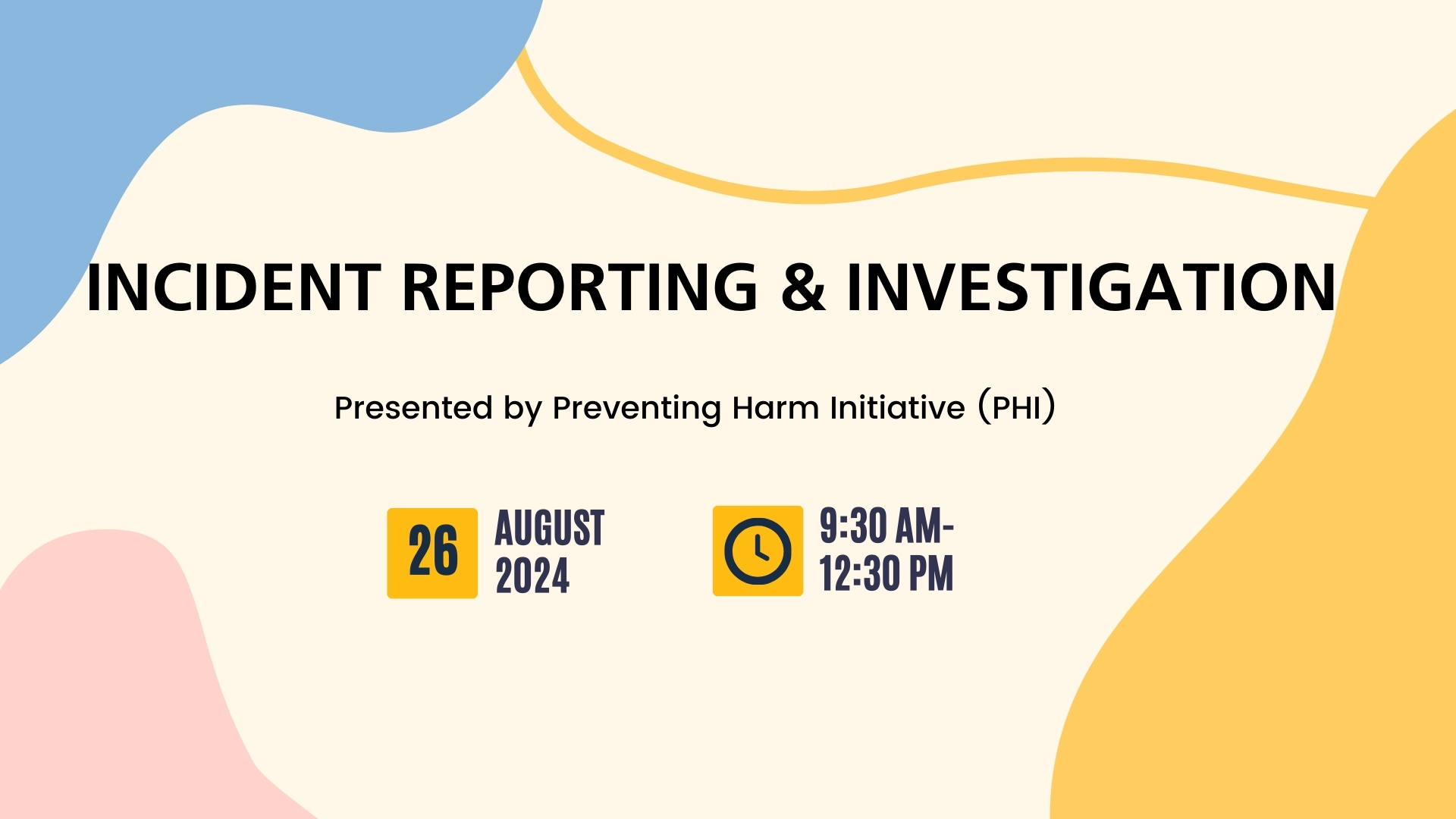 INCIDENT REPORTING & INVESTIGATION

Presented by Preventing Harm Initiative (PHI)

26 AUGUST 2024

9:30 AM-
12:30 PM